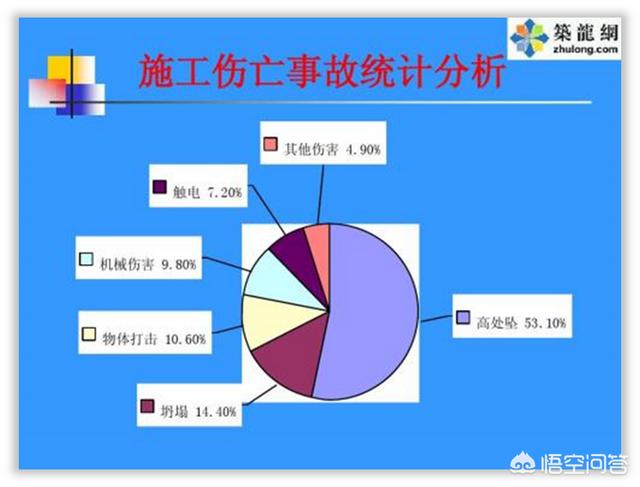 築龍網
zhulong.com

施工伤亡事故统计分析

其他伤害 4.90%

触电 7.20%

机械伤害 9.80%

物体打击 10.60%

坍塌 14.40%

高处坠 53.10%

悟空问答